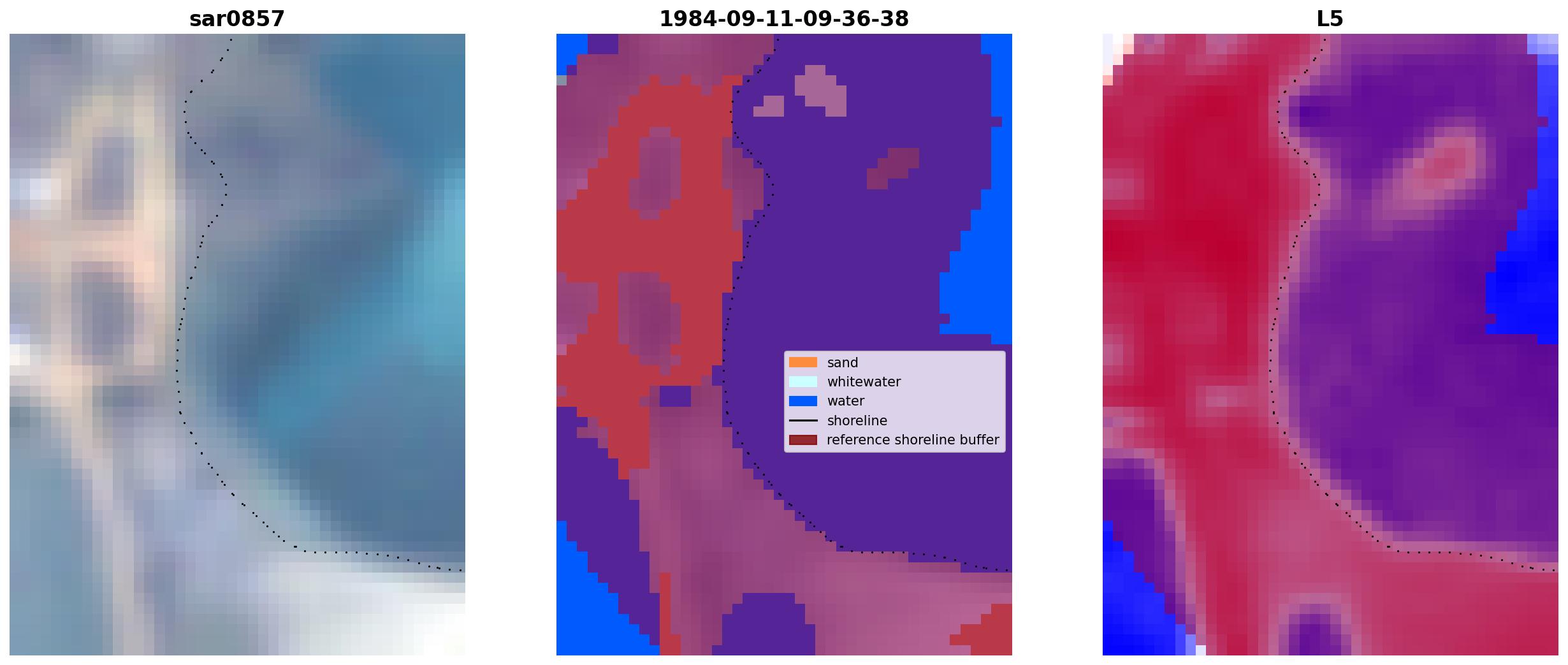 sar0857

1984-09-11-09-36-38

sand
whitewater
water
shoreline
reference shoreline buffer

L5